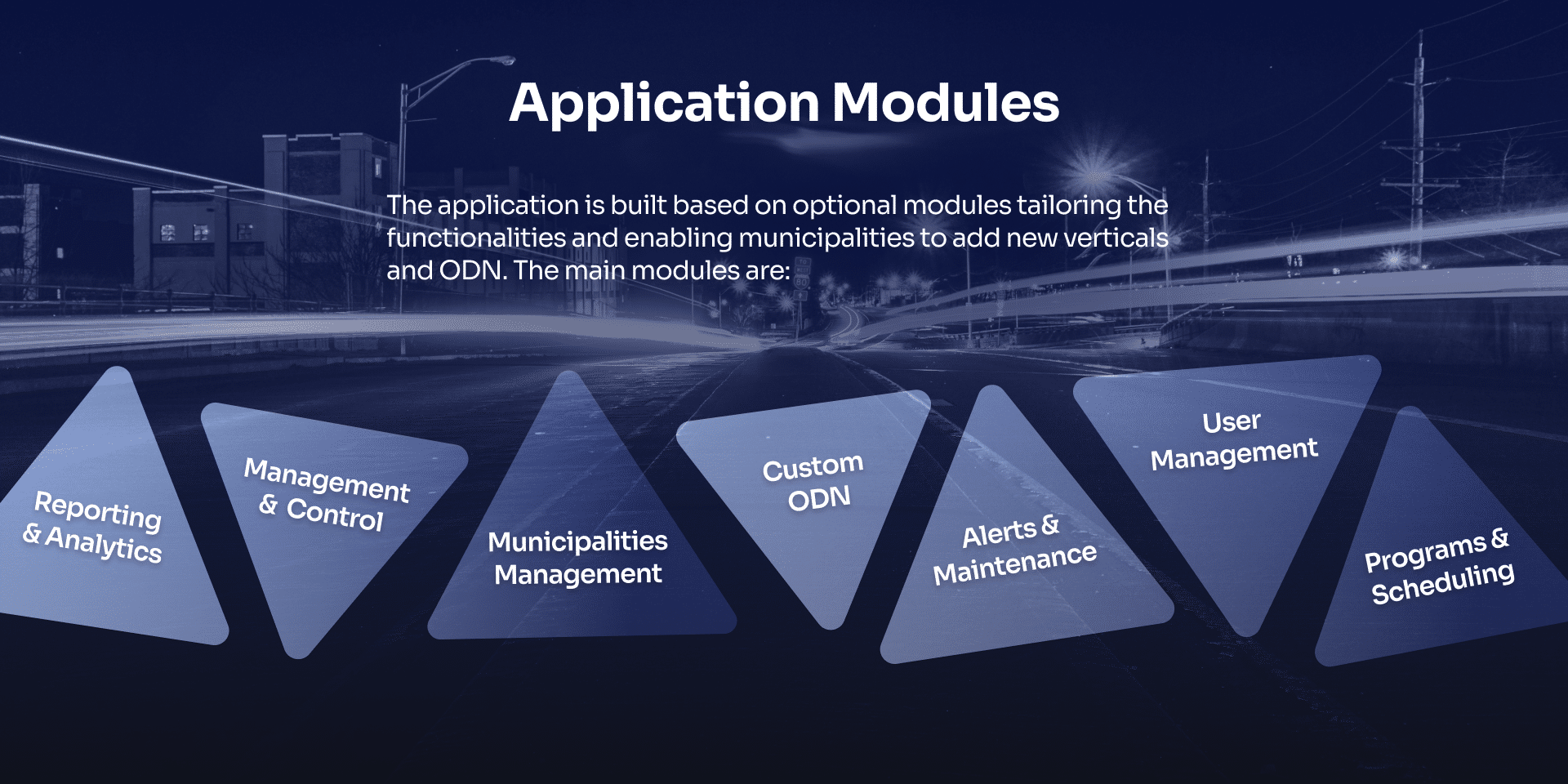 Application Modules

The application is built based on optional modules tailoring the functionalities and enabling municipalities to add new verticals and ODN. The main modules are:

Reporting & Analytics

Management & Control

Municipalities Management

Custom ODN

Alerts & Maintenance

User Management

Programs & Scheduling